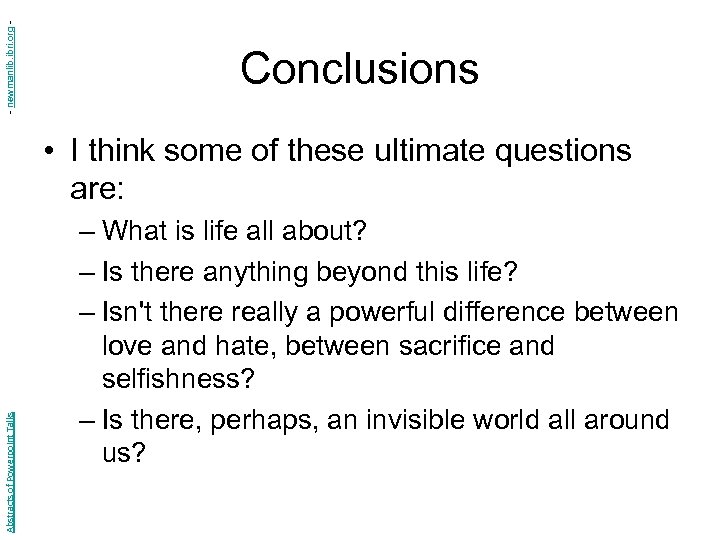 - newmanlib.ibri.org -

Conclusions

• I think some of these ultimate questions are:

– What is life all about?

– Is there anything beyond this life?

– Isn't there really a powerful difference between love and hate, between sacrifice and selfishness?

– Is there, perhaps, an invisible world all around us?

Abstracts of Powerpoint Talks